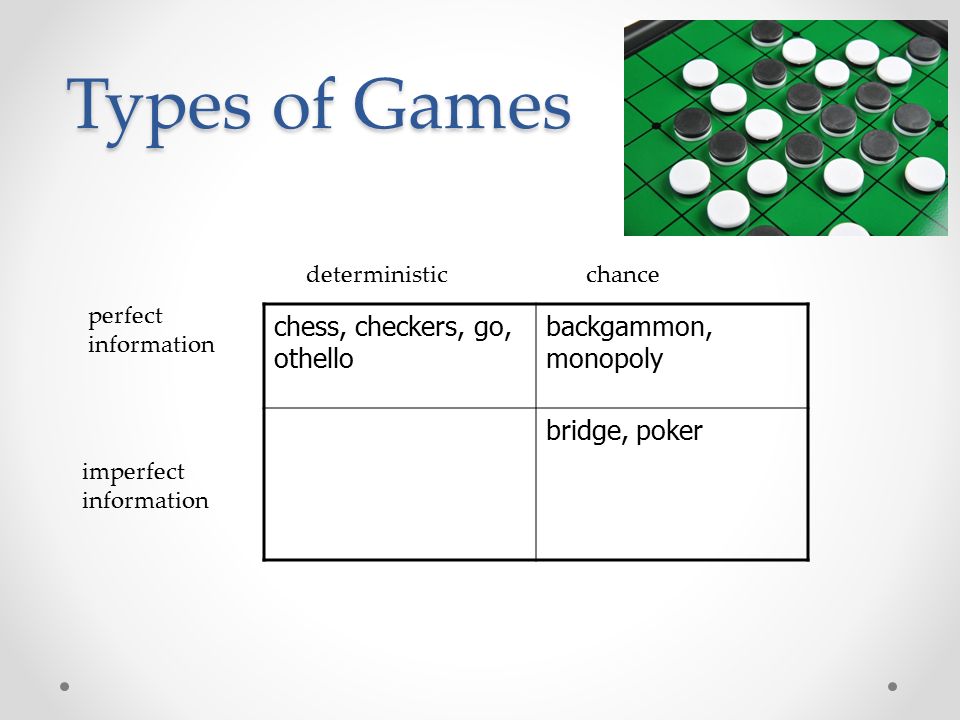 Types of Games

|  | deterministic | chance |
|---|---|---|
| perfect information | chess, checkers, go, othello | backgammon, monopoly |
| imperfect information |  | bridge, poker |